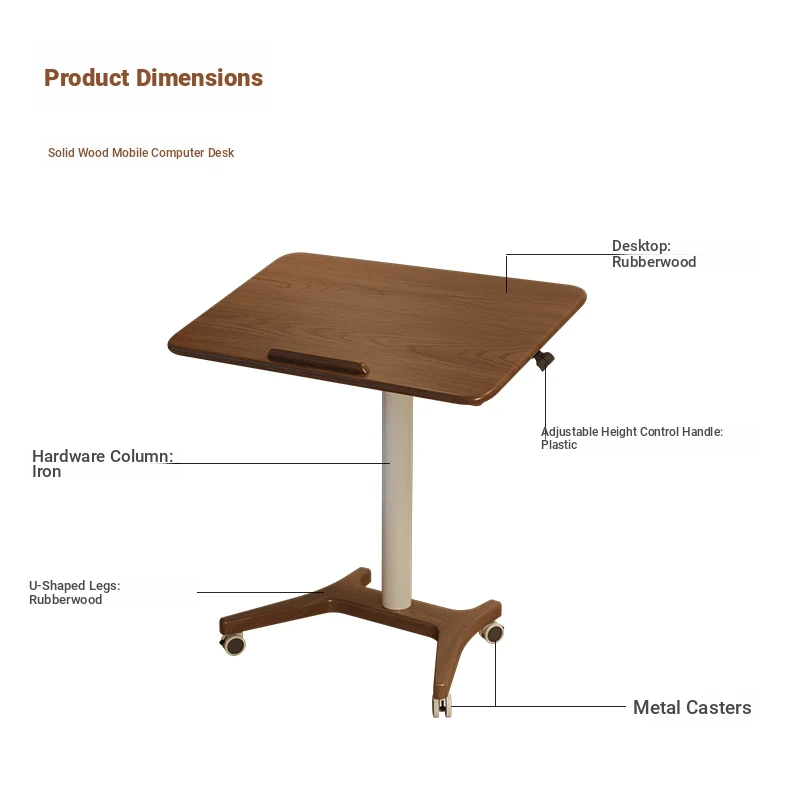 Product Dimensions

Solid Wood Mobile Computer Desk

Desktop:
Rubberwood

Adjustable Height Control Handle:
Plastic

Hardware Column:
Iron

U-Shaped Legs:
Rubberwood

Metal Casters